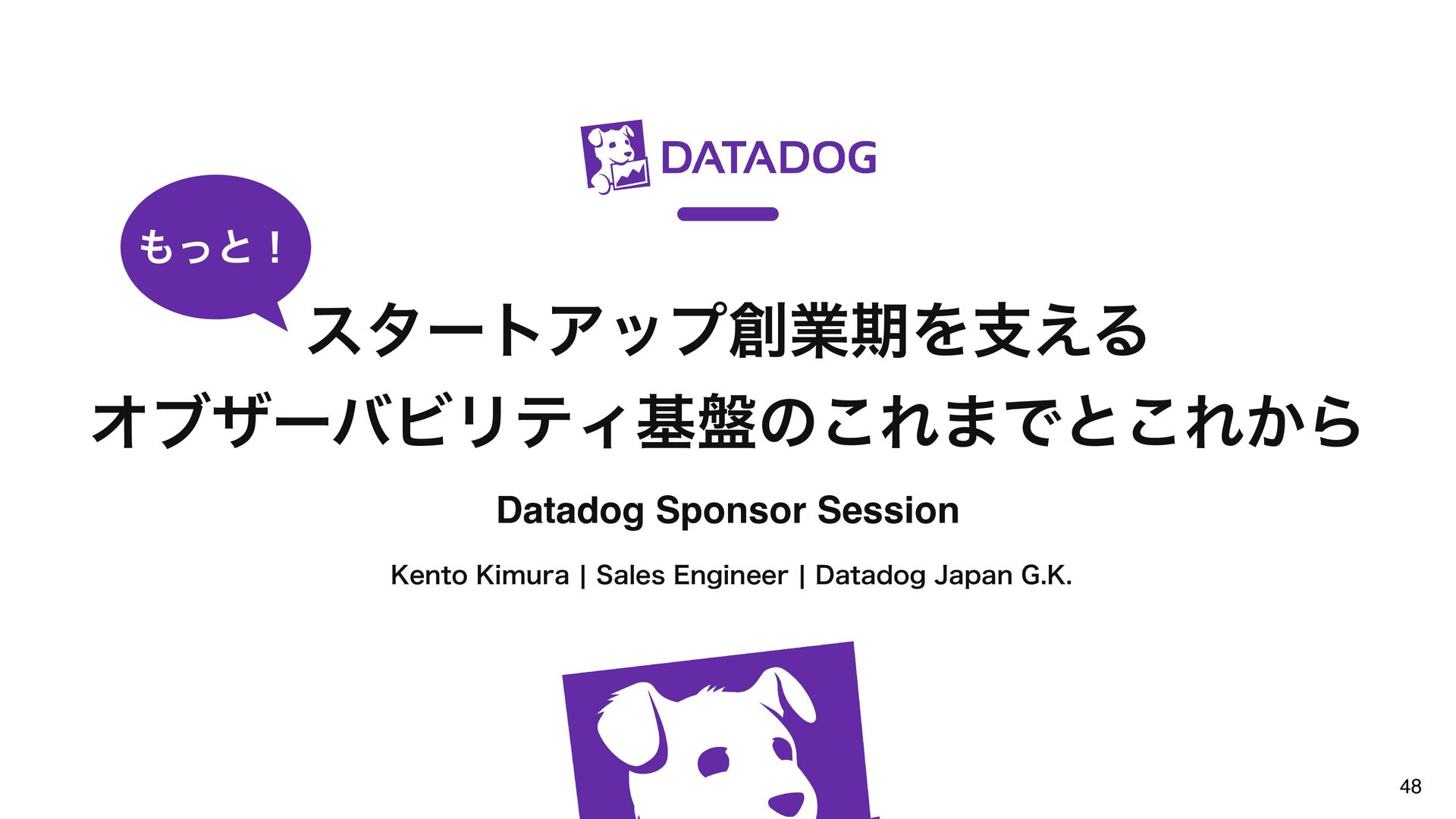 DATADOG

もっと！

スタートアップ創業期を支える
オブザーバビリティ基盤のこれまでとこれから

Datadog Sponsor Session

Kento Kimura | Sales Engineer | Datadog Japan G.K.

48